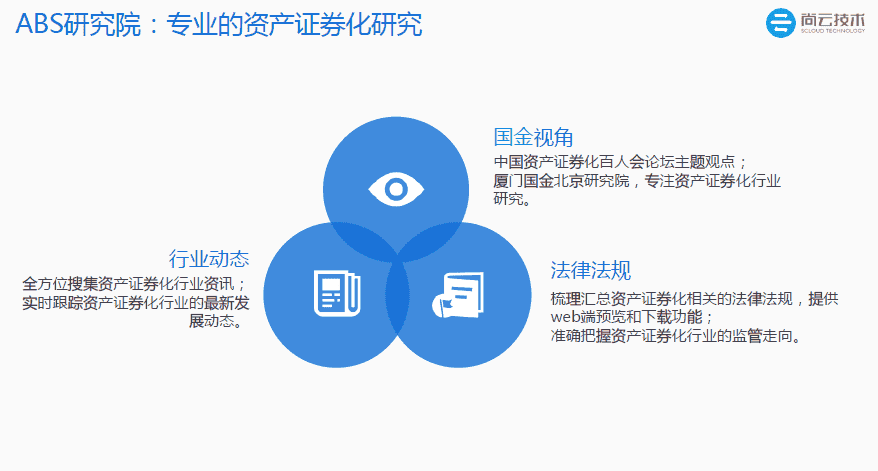 ABS研究院：专业的资产证券化研究

尚云技术
SCLOUD TECHNOLOGY

国金视角
中国资产证券化百人会论坛主题观点；
厦门国金北京研究院，专注资产证券化行业研究。

行业动态
全方位搜集资产证券化行业资讯；
实时跟踪资产证券化行业的最新发展动态。

法律法规
梳理汇总资产证券化相关的法律法规，提供web端预览和下载功能；
准确把握资产证券化行业的监管走向。